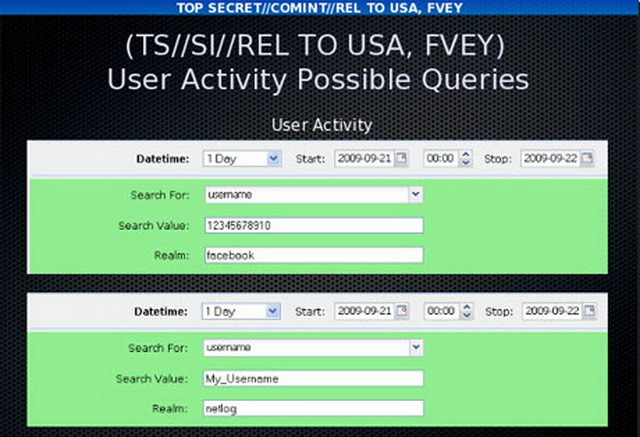 TOP SECRET//COMINT//REL TO USA, FVEY

(TS//SI//REL TO USA, FVEY)
User Activity Possible Queries

User Activity

Datetime: 1 Day Start: 2009-09-21 00:00 Stop: 2009-09-22

Search For: username

Search Value: 12345678910

Realm: facebook

Datetime: 1 Day Start: 2009-09-21 00:00 Stop: 2009-09-22

Search For: username

Search Value: My_Username

Realm: netlog